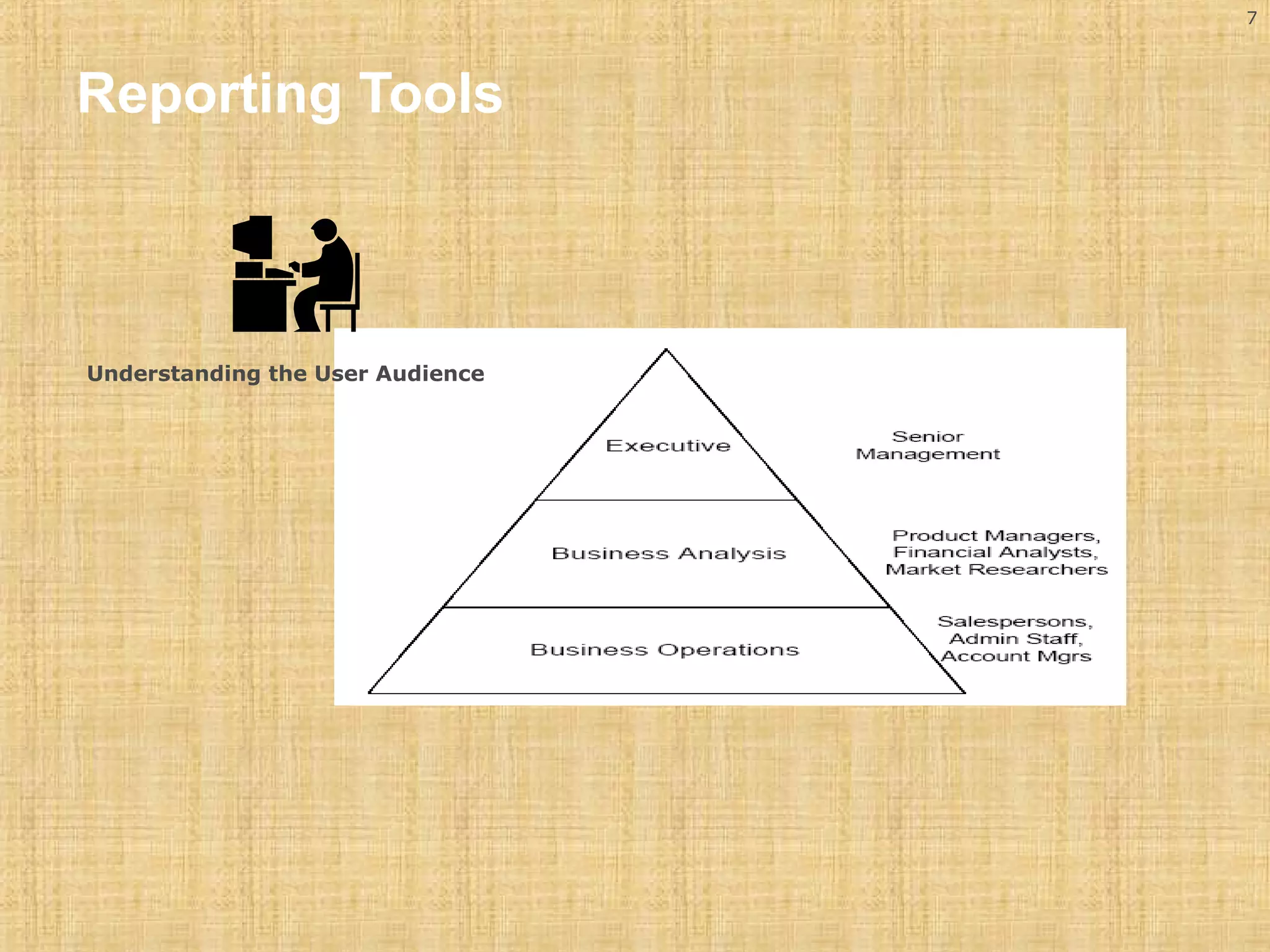 7

Reporting Tools

Understanding the User Audience

Executive

Senior Management

Business Analysis

Product Managers, Financial Analysts, Market Researchers

Business Operations

Salespersons, Admin Staff, Account Mgrs